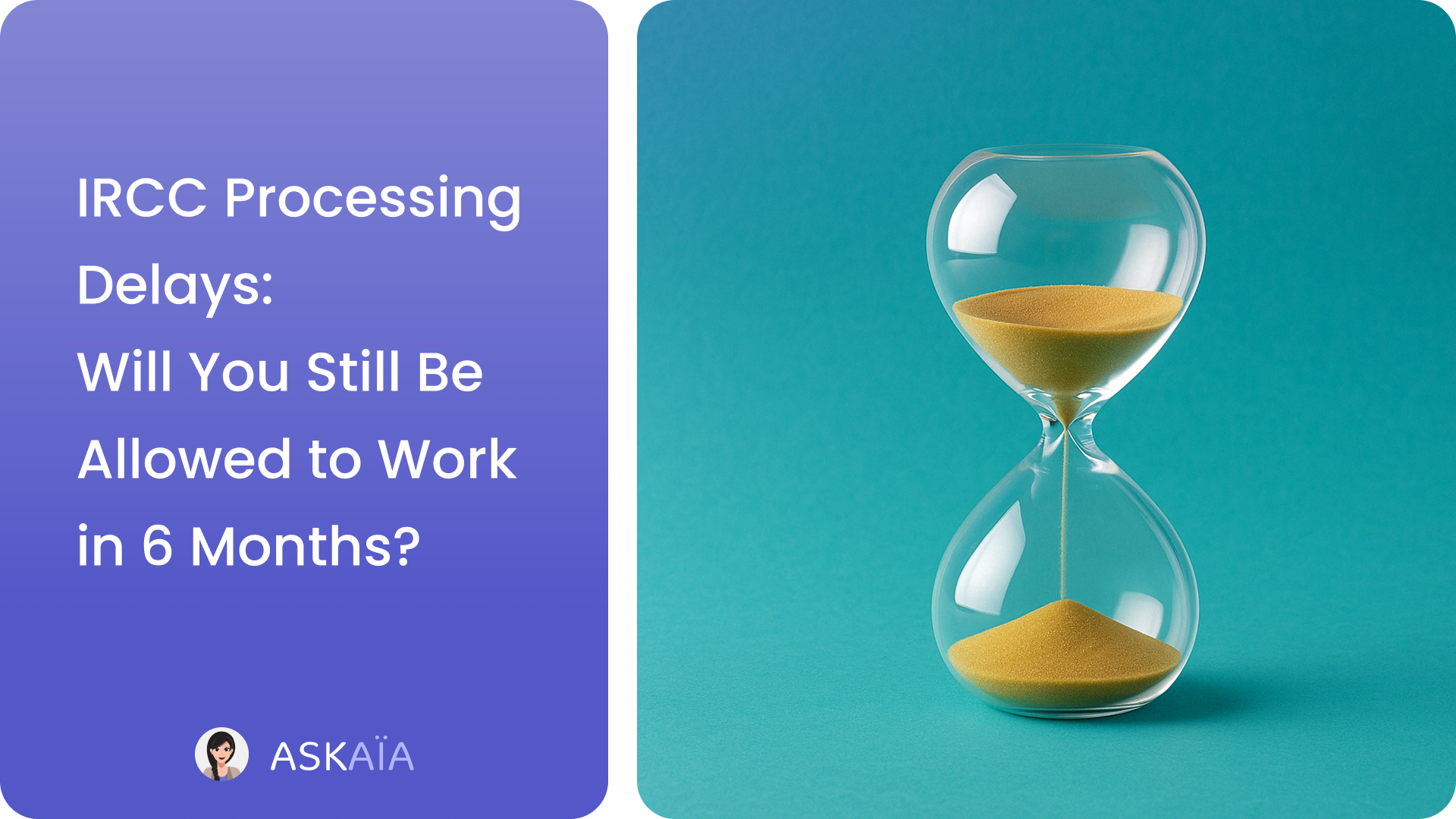 IRCC Processing Delays:
Will You Still Be Allowed to Work in 6 Months?

ASKAÏA